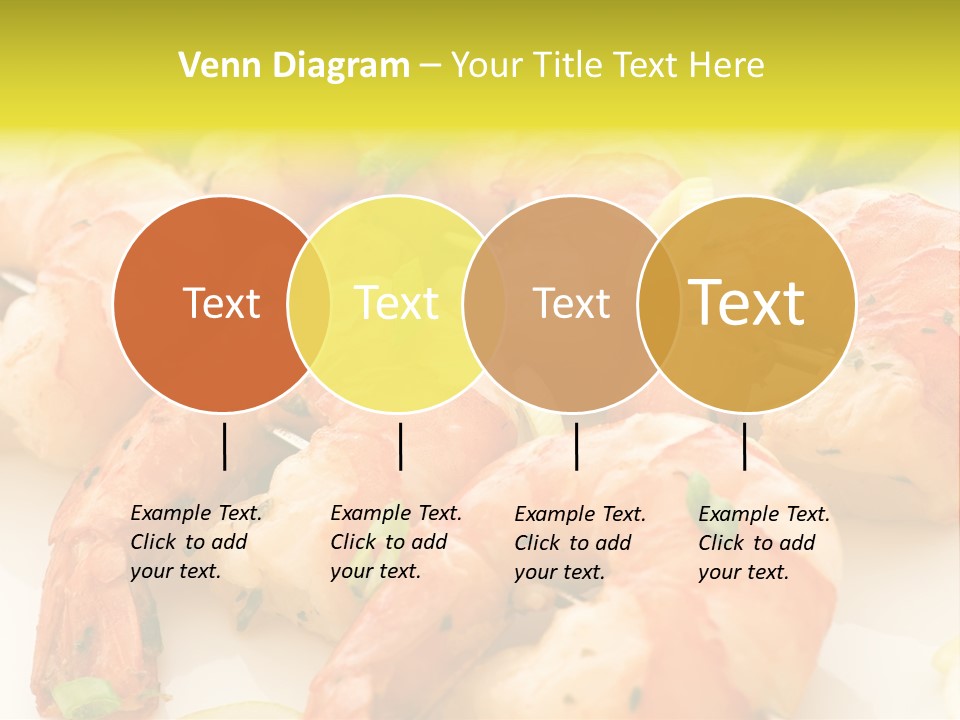 Venn Diagram – Your Title Text Here

Text

Text

Text

Text

Example Text. Click to add your text.

Example Text. Click to add your text.

Example Text. Click to add your text.

Example Text. Click to add your text.